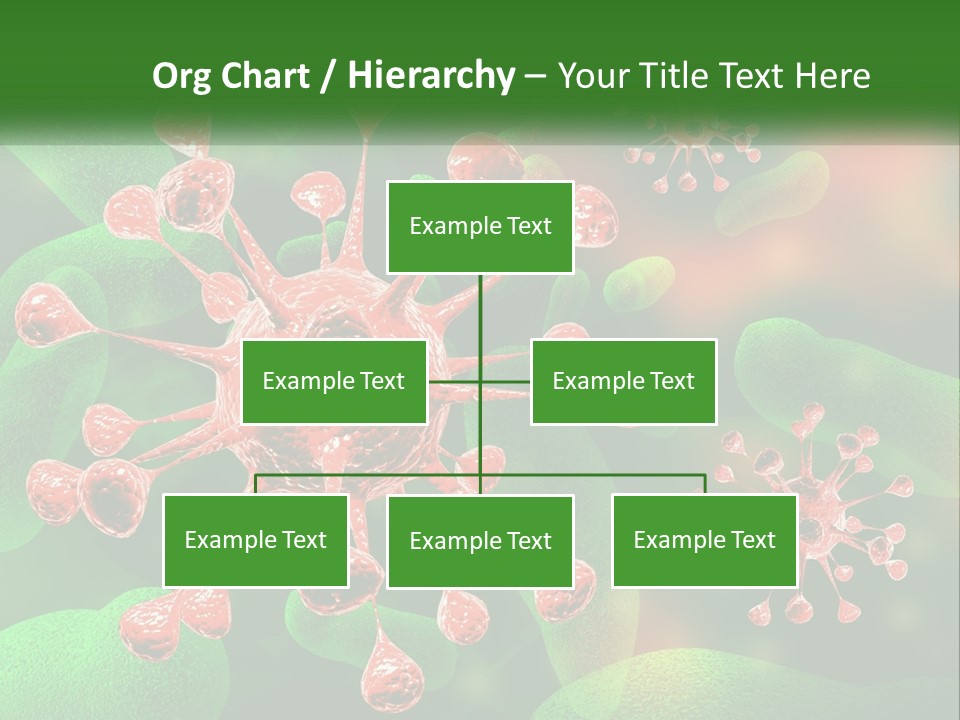 Org Chart / Hierarchy – Your Title Text Here

Example Text

Example Text

Example Text

Example Text

Example Text

Example Text